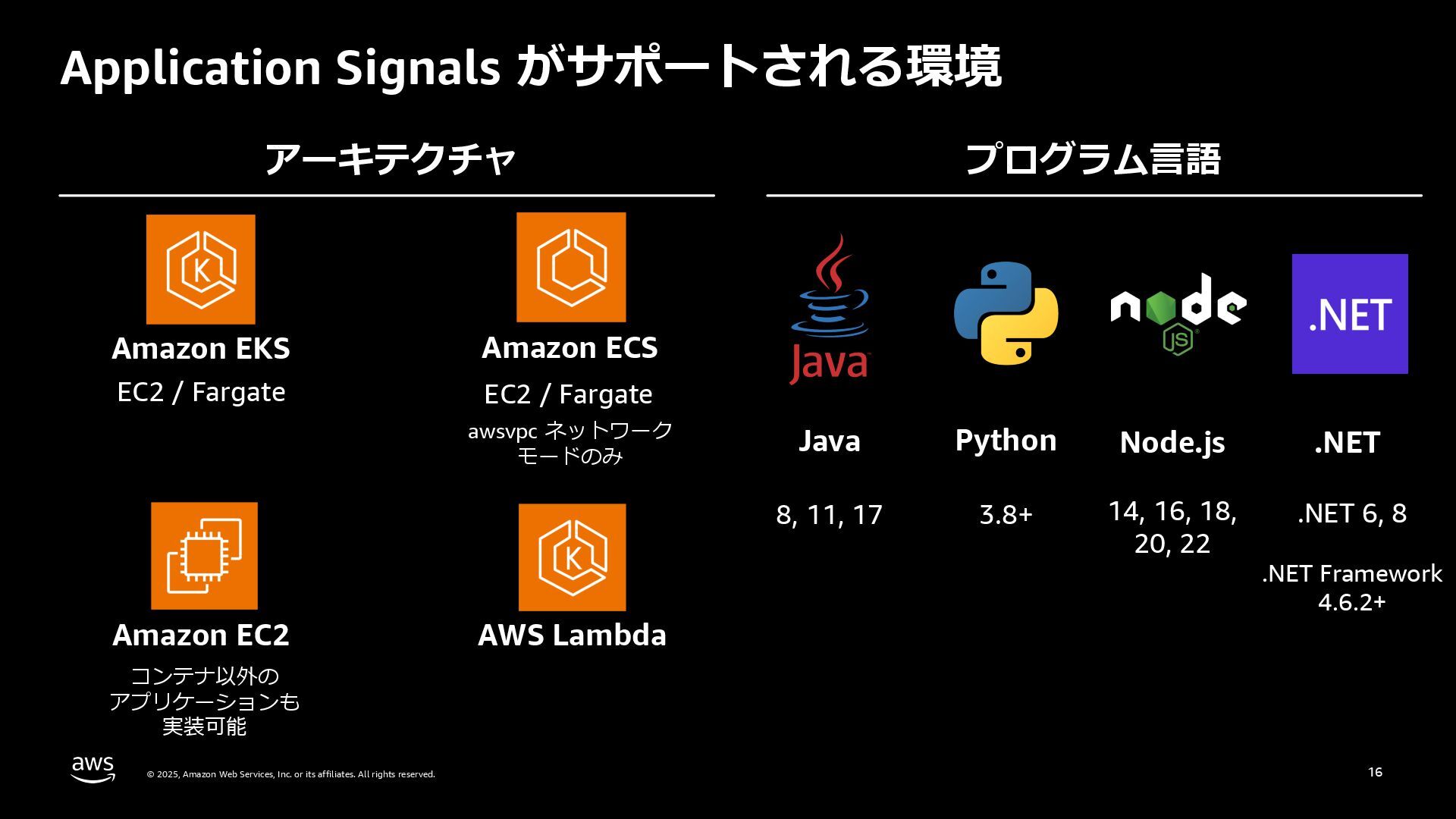 Application Signals がサポートされる環境

アーキテクチャ

Amazon EKS
EC2 / Fargate

Amazon ECS
EC2 / Fargate
awsvpc ネットワークモードのみ

Amazon EC2
コンテナ以外のアプリケーションも実装可能

AWS Lambda

プログラム言語

Java
Java
8, 11, 17

Python
3.8+

node JS
Node.js
14, 16, 18, 20, 22

.NET
.NET
.NET 6, 8
.NET Framework 4.6.2+

aws
© 2025, Amazon Web Services, Inc. or its affiliates. All rights reserved.
16